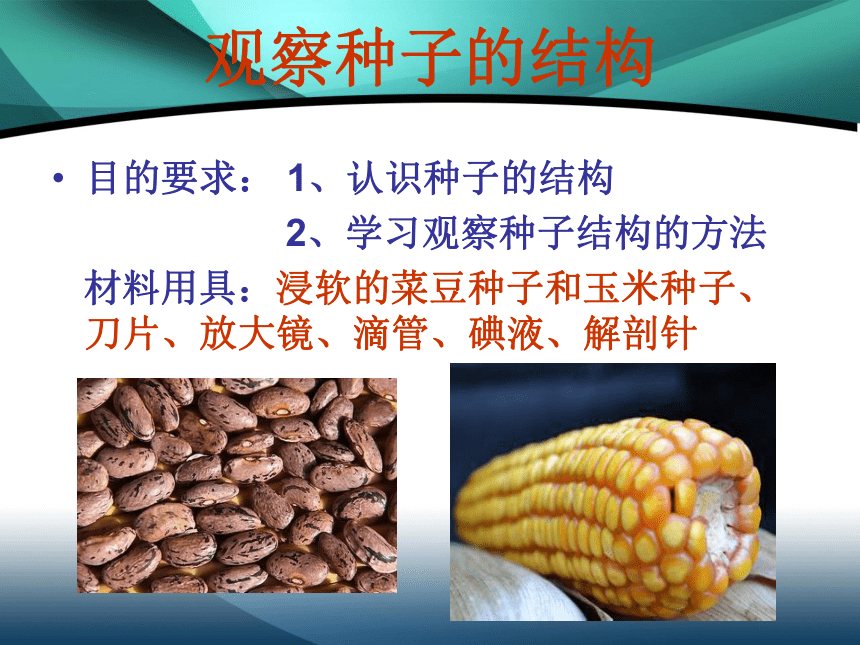 观察种子的结构

• 目的要求： 1、认识种子的结构

2、学习观察种子结构的方法

材料用具：浸软的菜豆种子和玉米种子、刀片、放大镜、滴管、碘液、解剖针